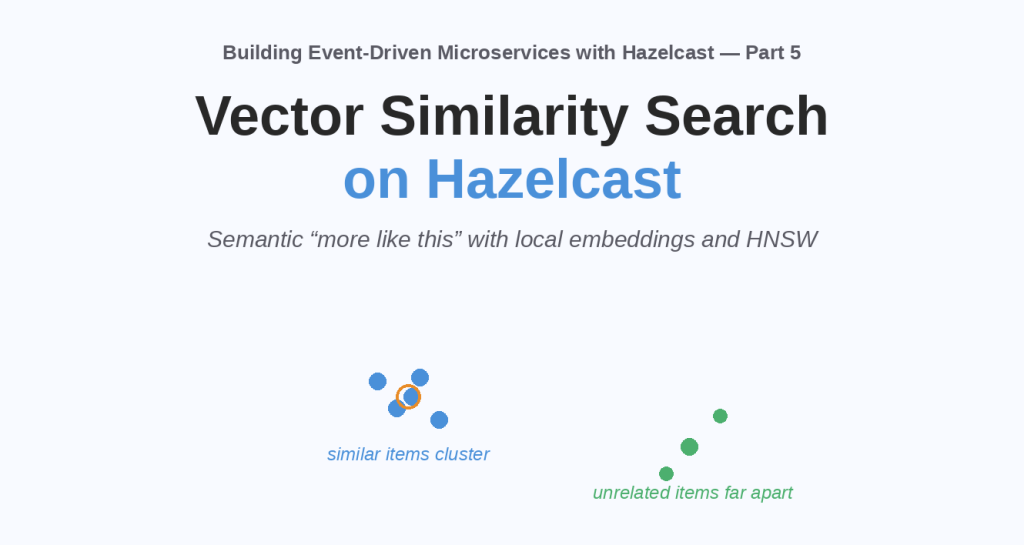 Building Event-Driven Microservices with Hazelcast — Part 5

Vector Similarity Search
on Hazelcast

Semantic “more like this” with local embeddings and HNSW

similar items cluster

unrelated items far apart